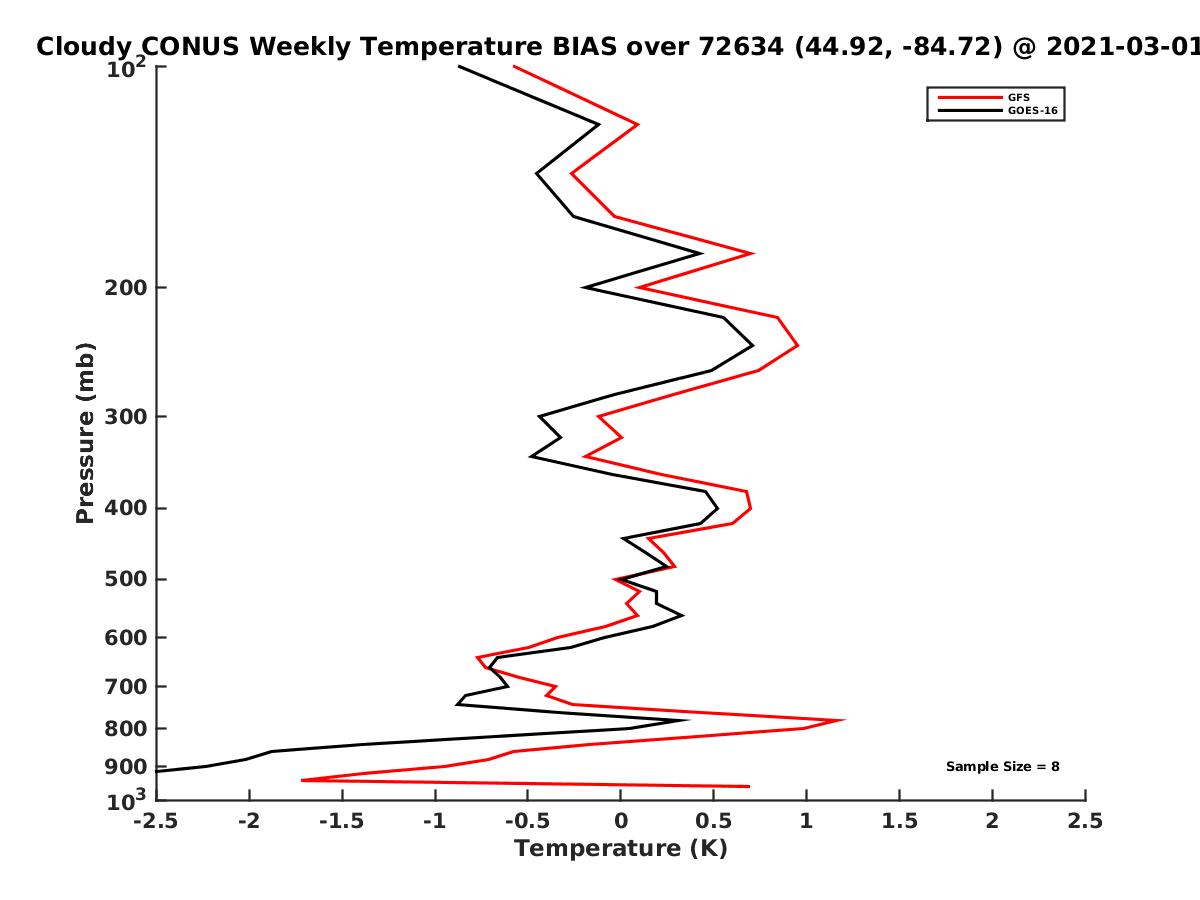 Cloudy CONUS Weekly Temperature BIAS over 72634 (44.92, -84.72) @ 2021-03-01

GFS
GOES-16

Pressure (mb)

$10^2$
200
300
400
500
600
700
800
900
$10^3$

Sample Size = 8

-2.5
-2
-1.5
-1
-0.5
0
0.5
1
1.5
2
2.5

Temperature (K)